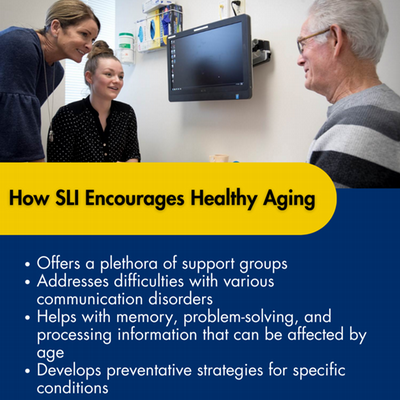 How SLI Encourages Healthy Aging

• Offers a plethora of support groups
• Addresses difficulties with various communication disorders
• Helps with memory, problem-solving, and processing information that can be affected by age
• Develops preventative strategies for specific conditions